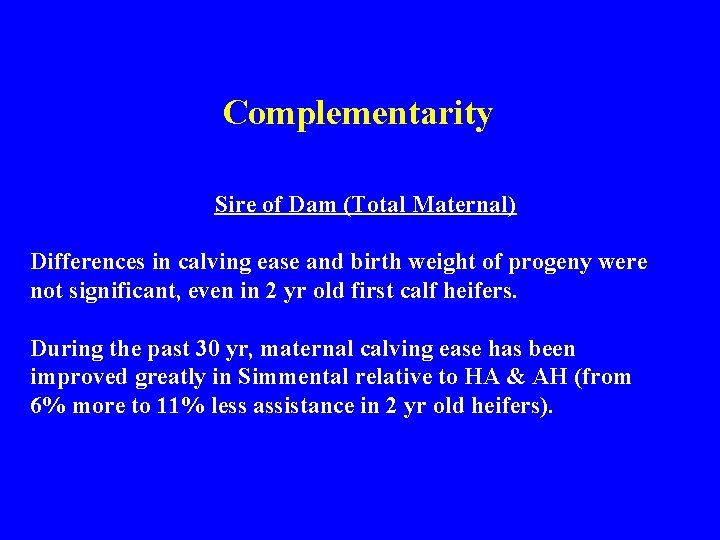 Complementarity

Sire of Dam (Total Maternal)

Differences in calving ease and birth weight of progeny were not significant, even in 2 yr old first calf heifers.

During the past 30 yr, maternal calving ease has been improved greatly in Simmental relative to HA & AH (from 6% more to 11% less assistance in 2 yr old heifers).